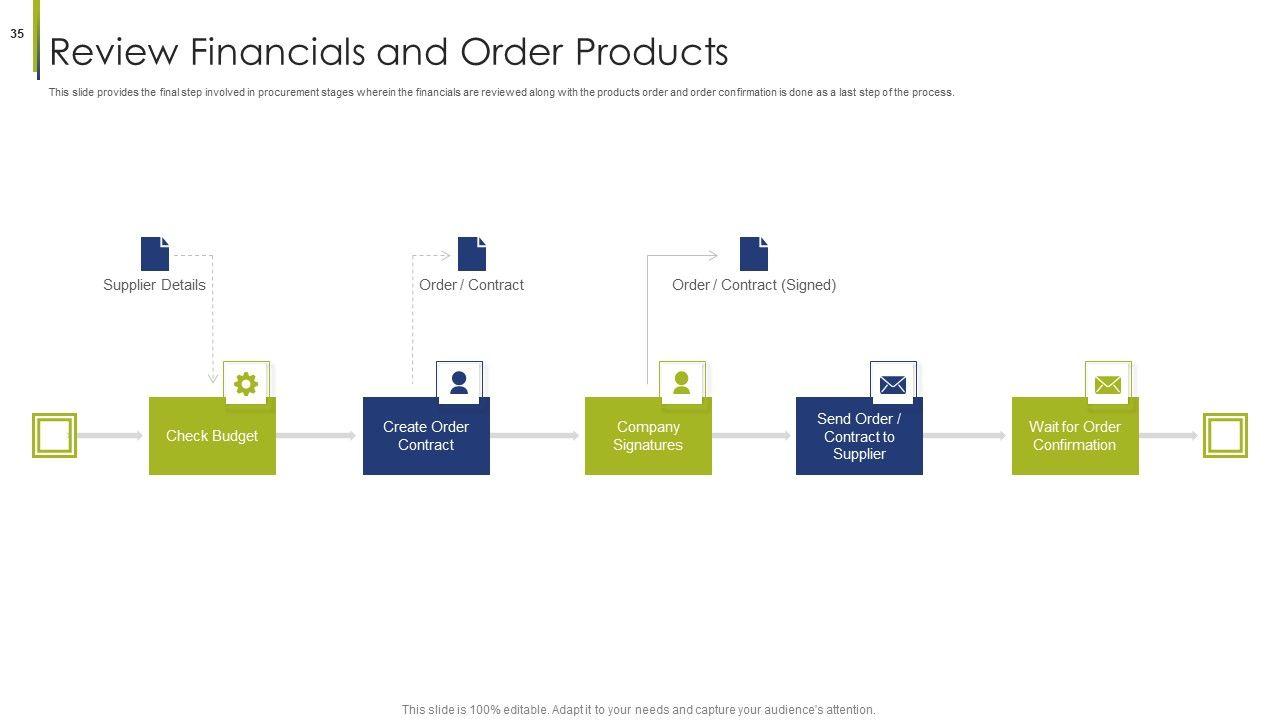 35

Review Financials and Order Products

This slide provides the final step involved in procurement stages wherein the financials are reviewed along with the products order and order confirmation is done as a last step of the process.

Supplier Details

Order / Contract

Order / Contract (Signed)

Check Budget

Create Order Contract

Company Signatures

Send Order / Contract to Supplier

Wait for Order Confirmation

This slide is 100% editable. Adapt it to your needs and capture your audience's attention.